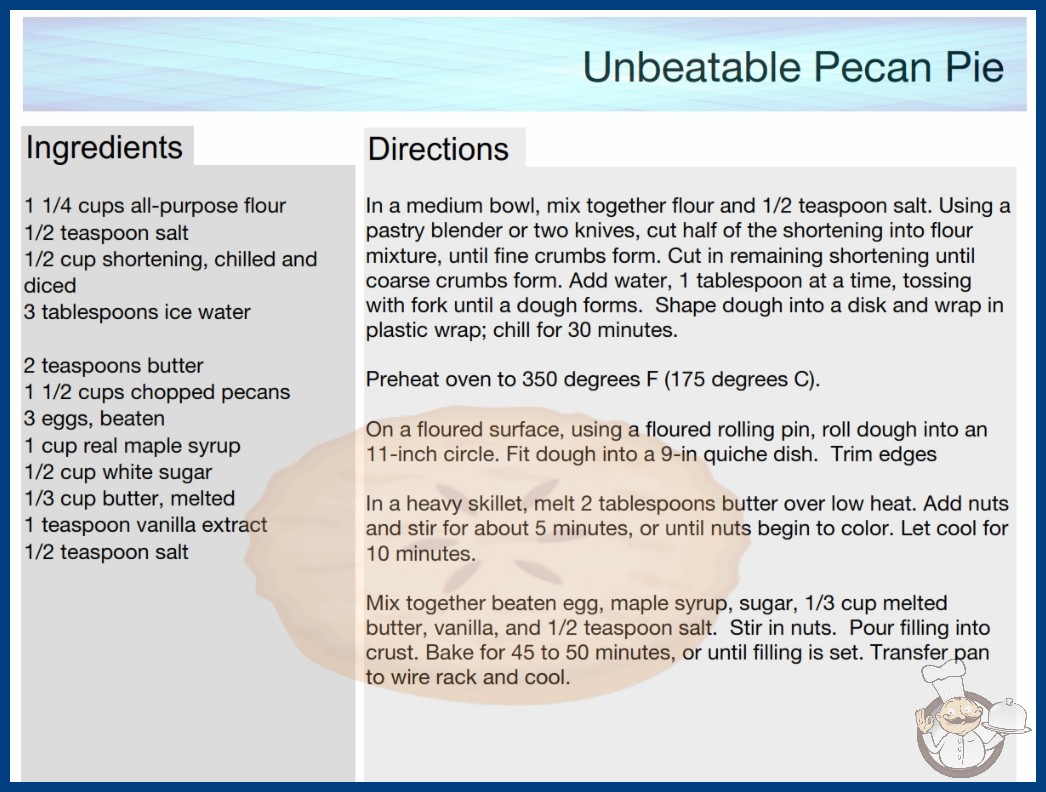 Unbeatable Pecan Pie

Ingredients

1 1/4 cups all-purpose flour
1/2 teaspoon salt
1/2 cup shortening, chilled and diced
3 tablespoons ice water

2 teaspoons butter
1 1/2 cups chopped pecans
3 eggs, beaten
1 cup real maple syrup
1/2 cup white sugar
1/3 cup butter, melted
1 teaspoon vanilla extract
1/2 teaspoon salt

Directions

In a medium bowl, mix together flour and 1/2 teaspoon salt. Using a pastry blender or two knives, cut half of the shortening into flour mixture, until fine crumbs form. Cut in remaining shortening until coarse crumbs form. Add water, 1 tablespoon at a time, tossing with fork until a dough forms. Shape dough into a disk and wrap in plastic wrap; chill for 30 minutes.

Preheat oven to 350 degrees F (175 degrees C).

On a floured surface, using a floured rolling pin, roll dough into an 11-inch circle. Fit dough into a 9-in quiche dish. Trim edges

In a heavy skillet, melt 2 tablespoons butter over low heat. Add nuts and stir for about 5 minutes, or until nuts begin to color. Let cool for 10 minutes.

Mix together beaten egg, maple syrup, sugar, 1/3 cup melted butter, vanilla, and 1/2 teaspoon salt. Stir in nuts. Pour filling into crust. Bake for 45 to 50 minutes, or until filling is set. Transfer pan to wire rack and cool.